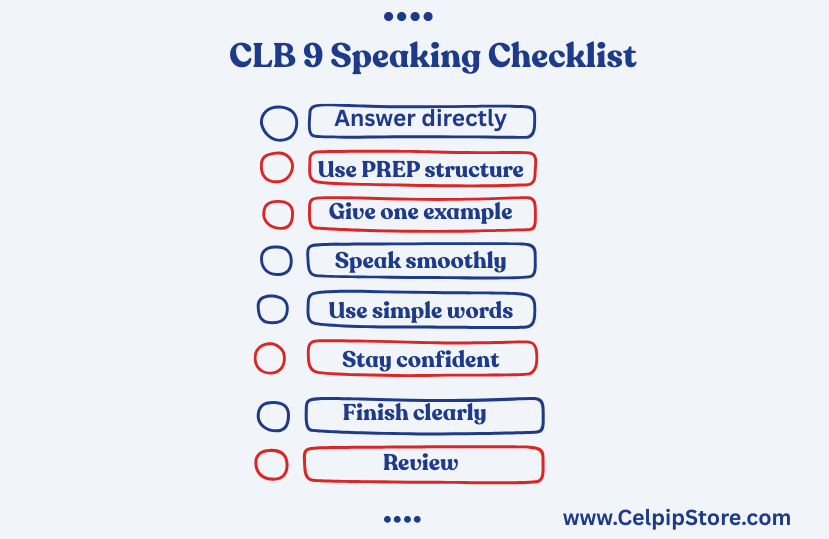 CLB 9 Speaking Checklist

Answer directly

Use PREP structure

Give one example

Speak smoothly

Use simple words

Stay confident

Finish clearly

Review

www.CelpipStore.com